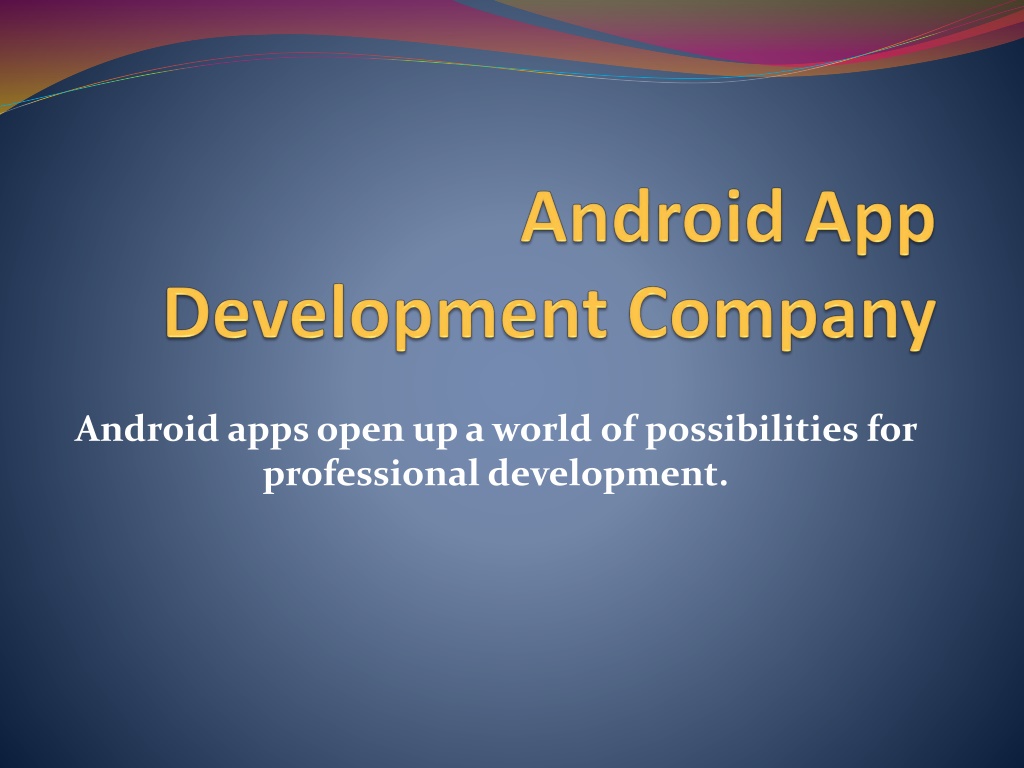 Android App Development Company

Android apps open up a world of possibilities for professional development.